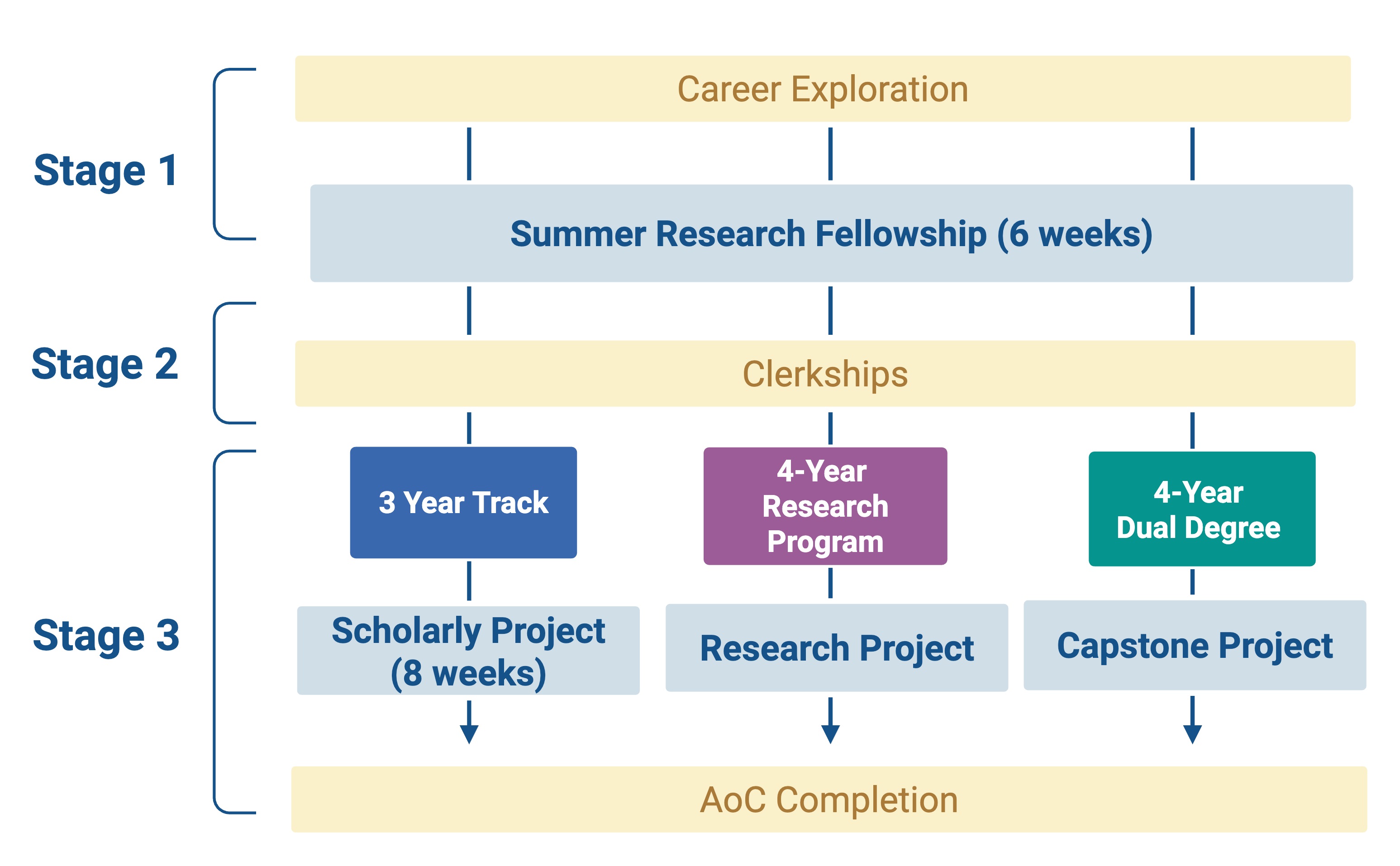 Stage 1

Career Exploration

Summer Research Fellowship (6 weeks)

Stage 2

Clerkships

Stage 3

3 Year Track

4-Year Research Program

4-Year Dual Degree

Scholarly Project (8 weeks)

Research Project

Capstone Project

AoC Completion